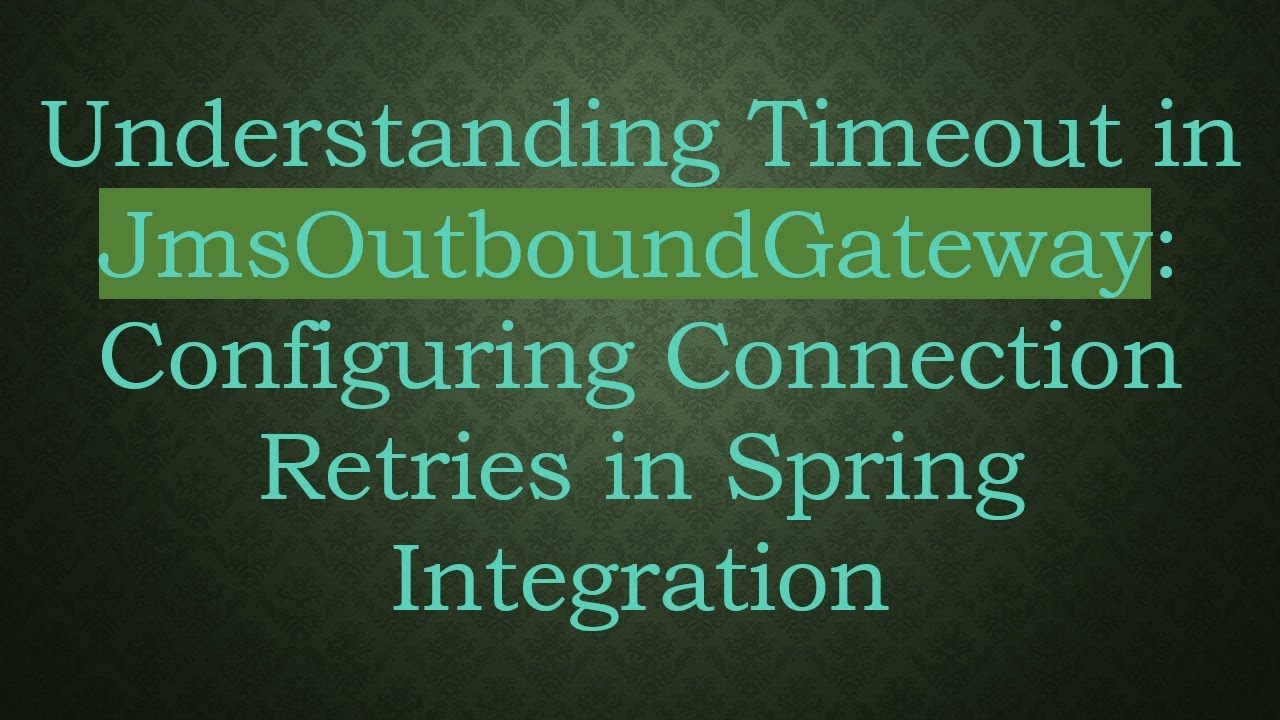 Understanding Timeout in JmsOutboundGateway: Configuring Connection Retries in Spring Integration